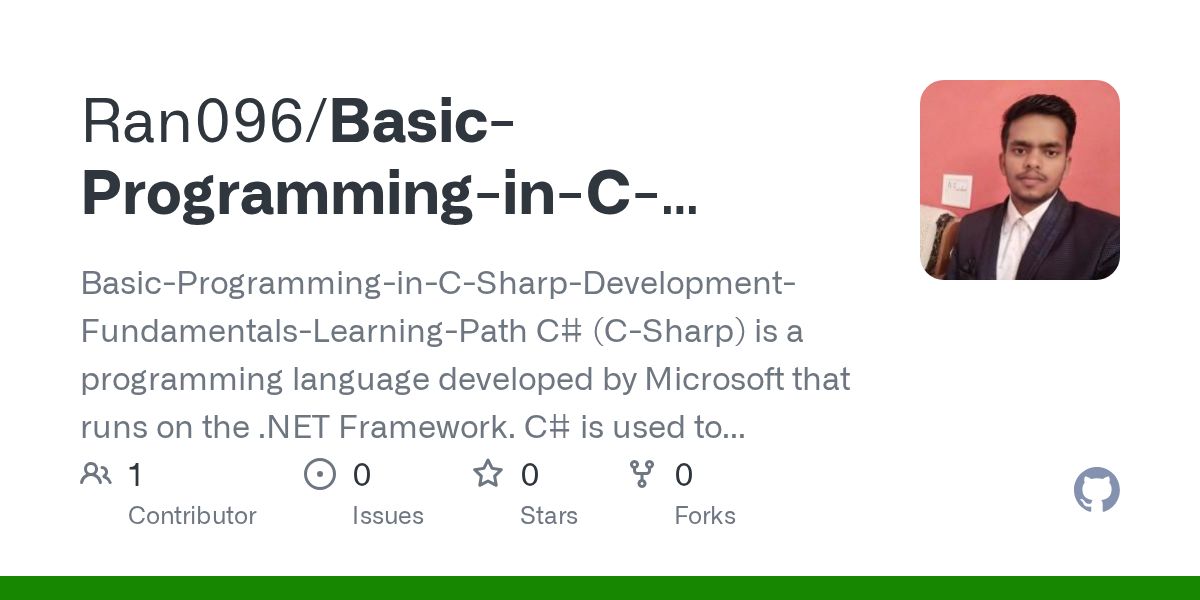 Ran096/Basic-Programming-in-C-...

Basic-Programming-in-C-Sharp-Development-Fundamentals-Learning-Path C# (C-Sharp) is a programming language developed by Microsoft that runs on the .NET Framework. C# is used to...

1 Contributor

0 Issues

0 Stars

0 Forks